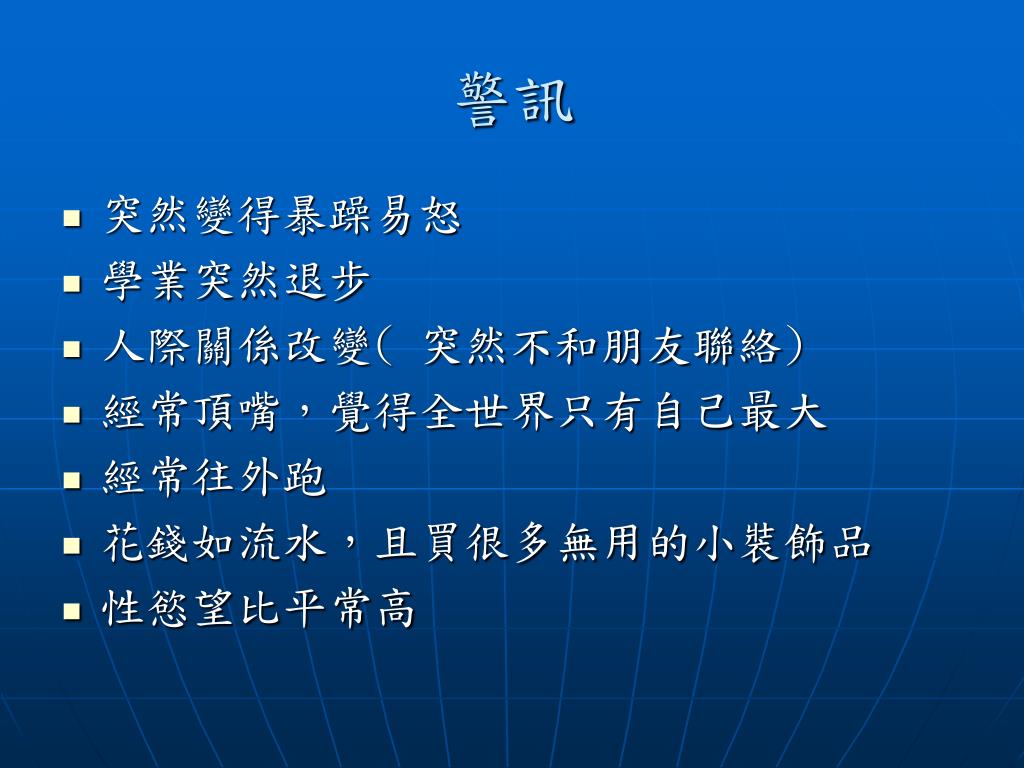 警訊

- 突然變得暴躁易怒
- 學業突然退步
- 人際關係改變( 突然不和朋友聯絡)
- 經常頂嘴，覺得全世界只有自己最大
- 經常往外跑
- 花錢如流水，且買很多無用的小裝飾品
- 性慾望比平常高